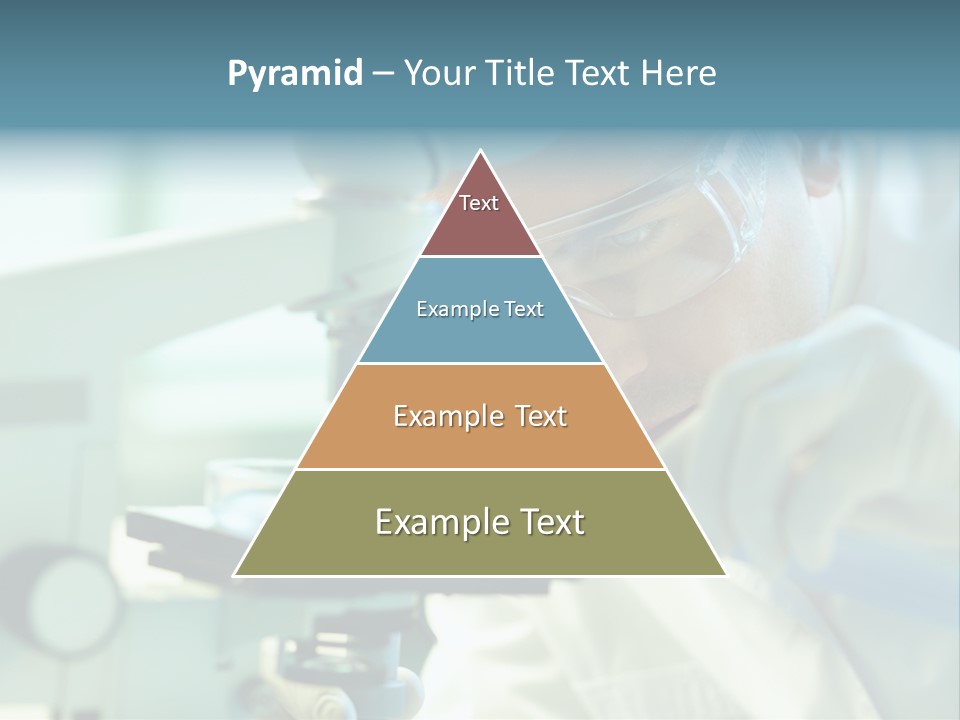 Pyramid – Your Title Text Here

Text

Example Text

Example Text

Example Text